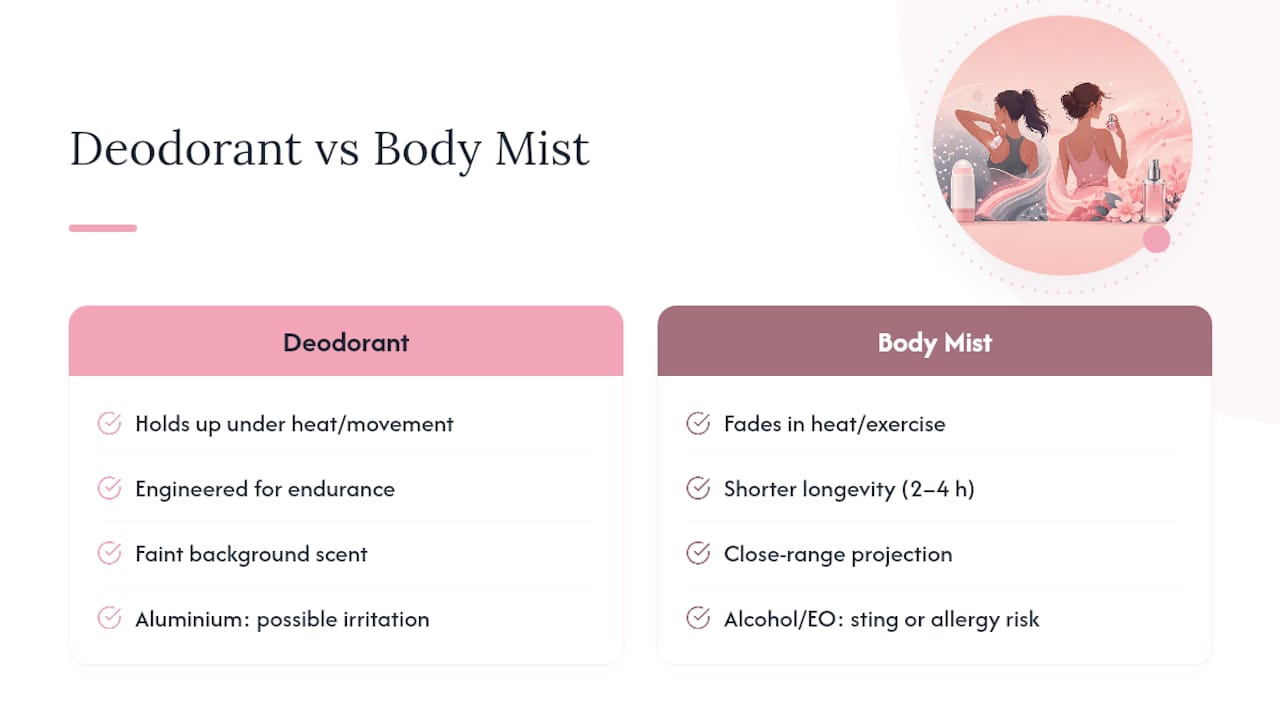 Deodorant vs Body Mist

Deodorant

Holds up under heat/movement

Engineered for endurance

Faint background scent

Aluminium: possible irritation

Body Mist

Fades in heat/exercise

Shorter longevity (2–4 h)

Close-range projection

Alcohol/EO: sting or allergy risk